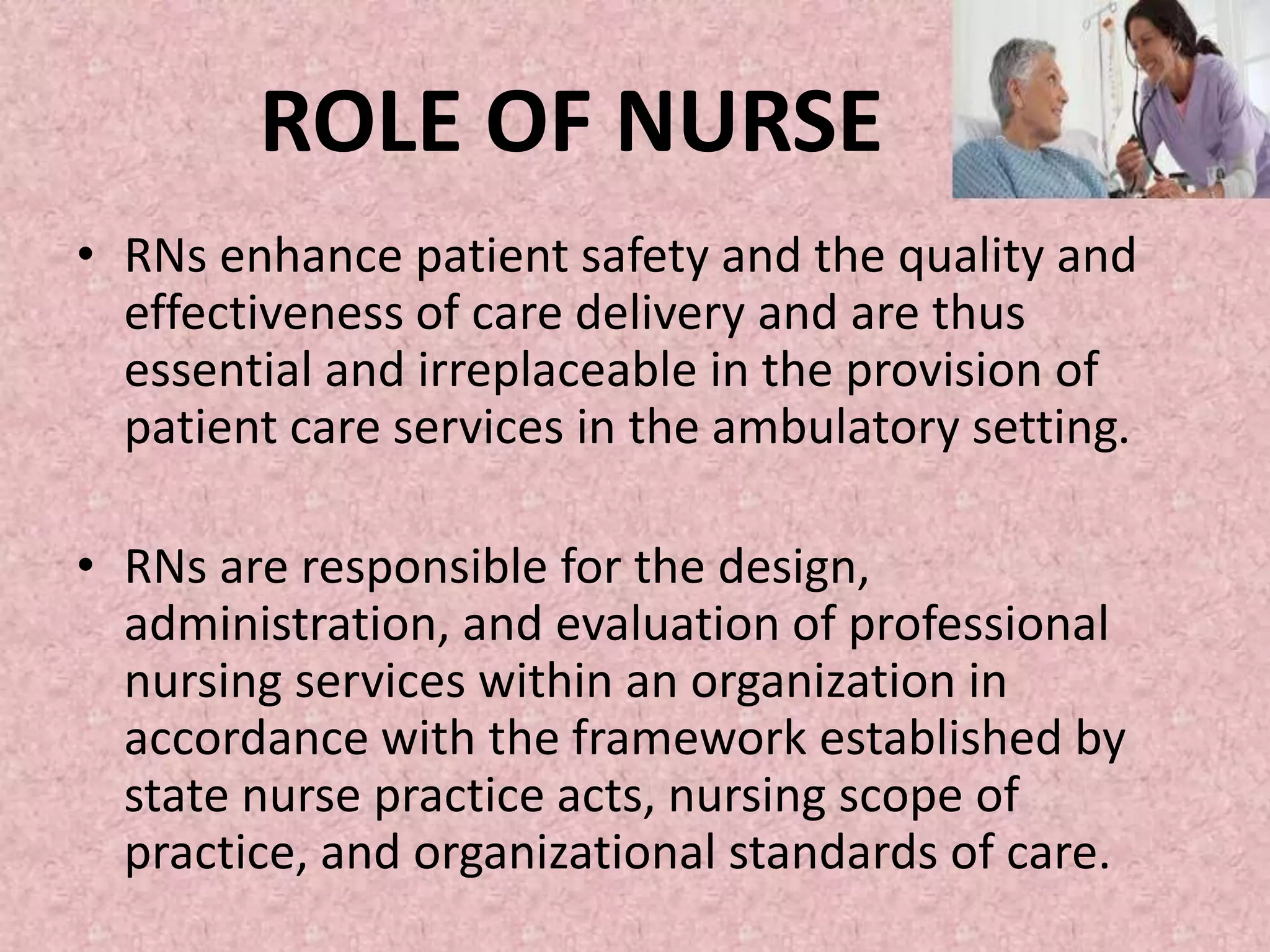 ROLE OF NURSE

• RNs enhance patient safety and the quality and effectiveness of care delivery and are thus essential and irreplaceable in the provision of patient care services in the ambulatory setting.

• RNs are responsible for the design, administration, and evaluation of professional nursing services within an organization in accordance with the framework established by state nurse practice acts, nursing scope of practice, and organizational standards of care.